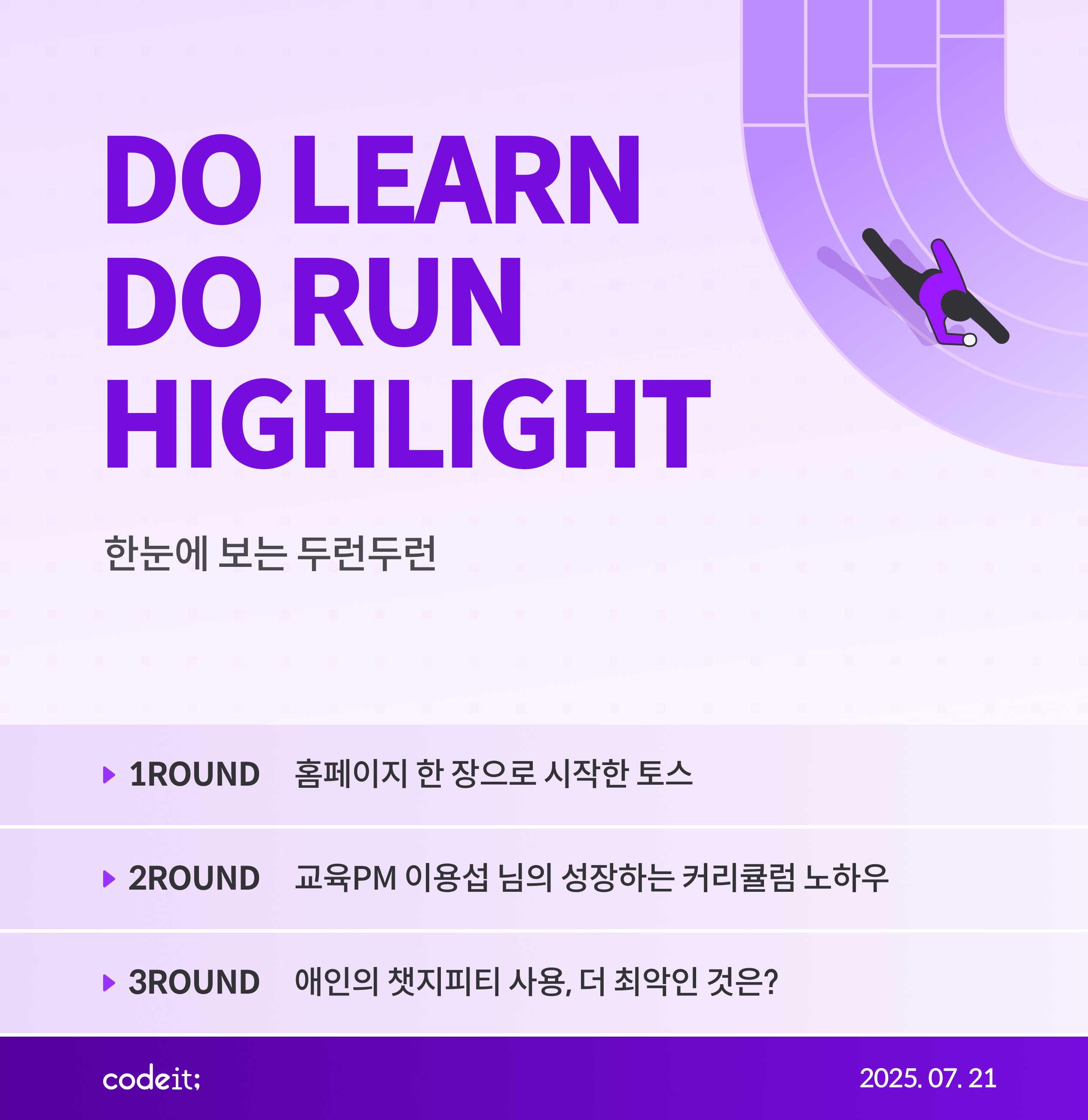 DO LEARN
DO RUN
HIGHLIGHT

한눈에 보는 두런두런

1ROUND 홈페이지 한 장으로 시작한 토스

2ROUND 교육PM 이용섭 님의 성장하는 커리큘럼 노하우

3ROUND 애인의 챗지피티 사용, 더 최악인 것은?

codeit;

2025. 07. 21